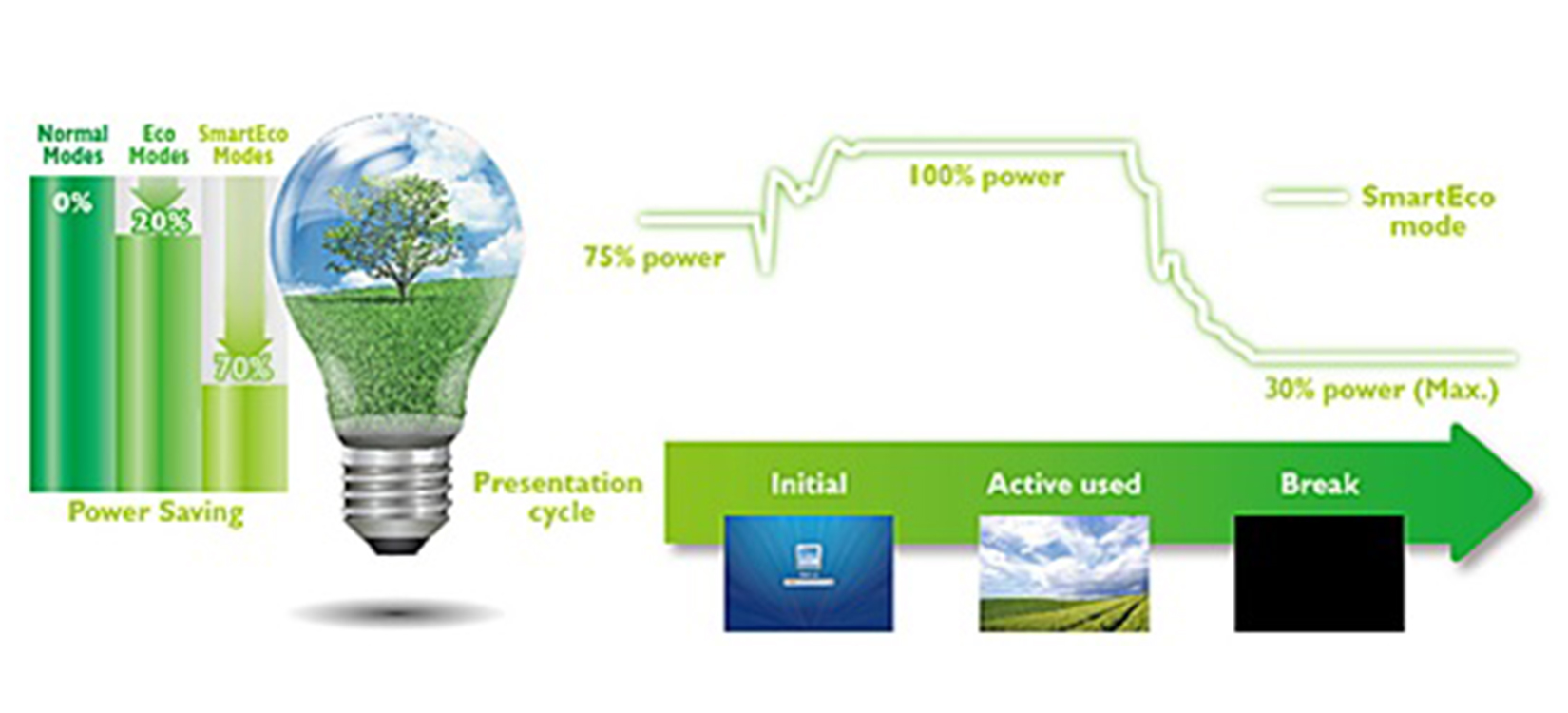 Normal Modes
Eco Modes
SmartEco Modes
0%
20%
70%
Power Saving

75% power
100% power
SmartEco mode
30% power (Max.)

Presentation cycle
Initial
Active used
Break